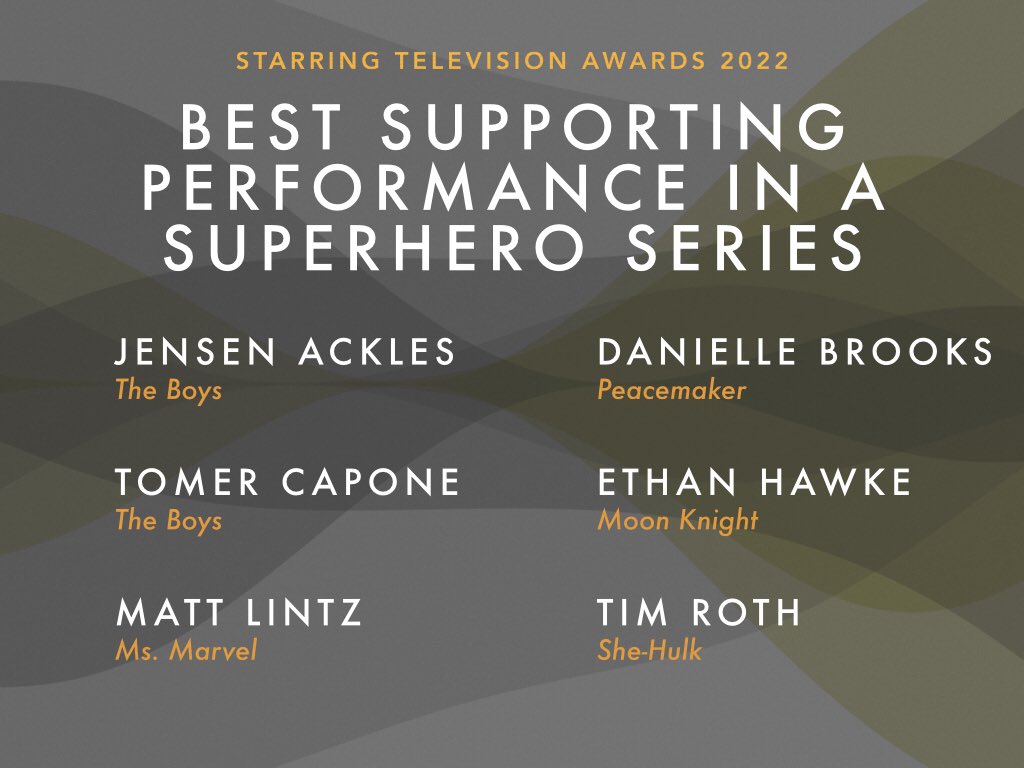 STARRING TELEVISION AWARDS 2022

BEST SUPPORTING PERFORMANCE IN A SUPERHERO SERIES

JENSEN ACKLES
The Boys

TOMER CAPONE
The Boys

MATT LINTZ
Ms. Marvel

DANIELLE BROOKS
Peacemaker

ETHAN HAWKE
Moon Knight

TIM ROTH
She-Hulk